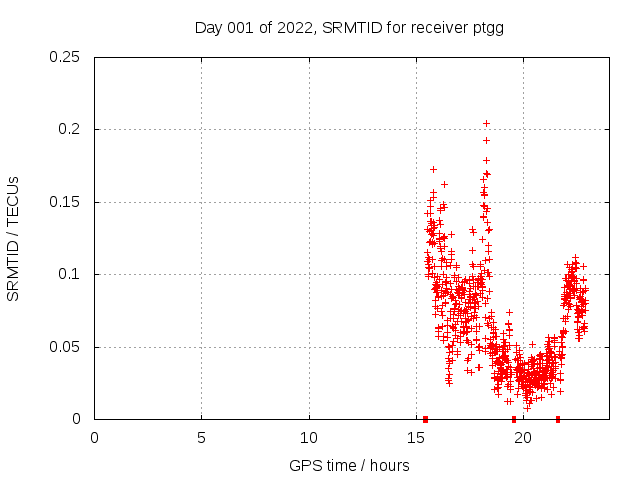 Day 001 of 2022, SRMTID for receiver ptgg

SRMTID / TECUs

0.25
0.2
0.15
0.1
0.05
0

0
5
10
15
20

GPS time / hours